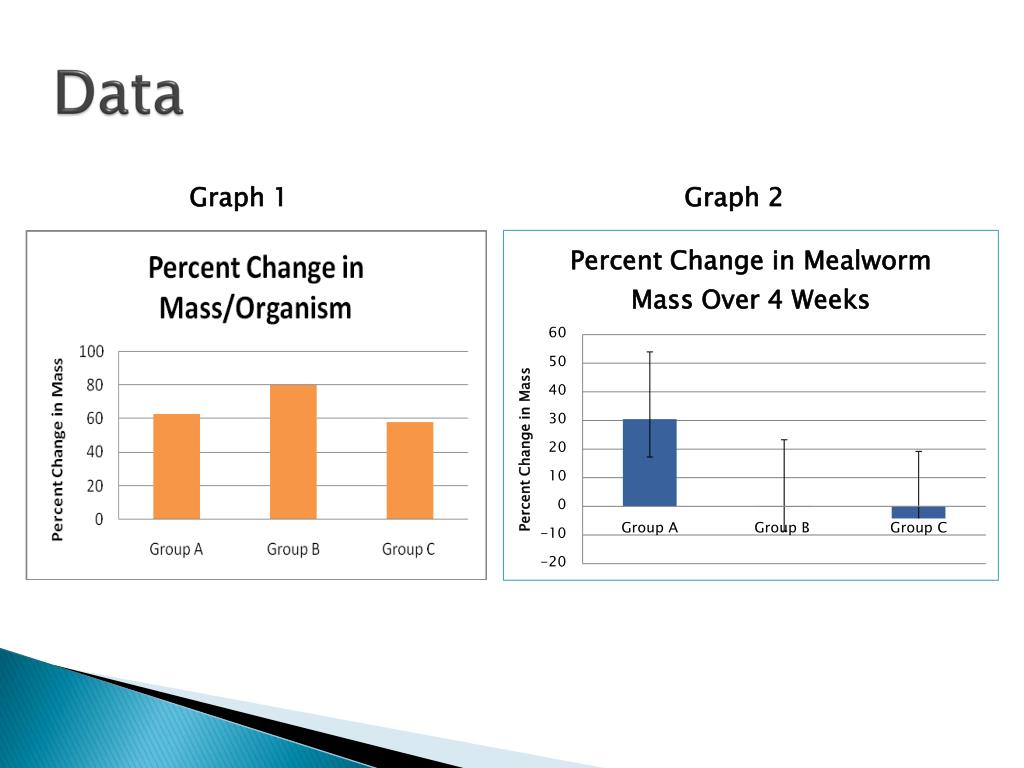 Data

Graph 1

Percent Change in Mass/Organism

Percent Change in Mass

100
80
60
40
20
0

Group A
Group B
Group C

Graph 2

Percent Change in Mealworm Mass Over 4 Weeks

Percent Change in Mass

60
50
40
30
20
10
0
−10
−20

Group A
Group B
Group C